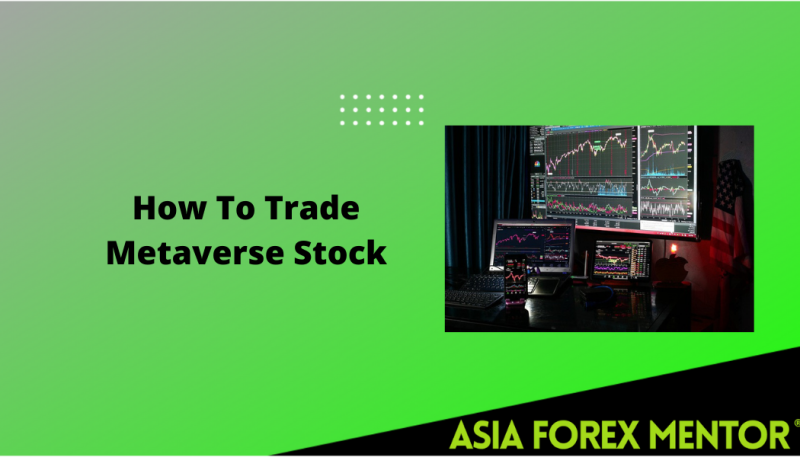 How To Trade Metaverse Stock

ASIA FOREX MENTOR®